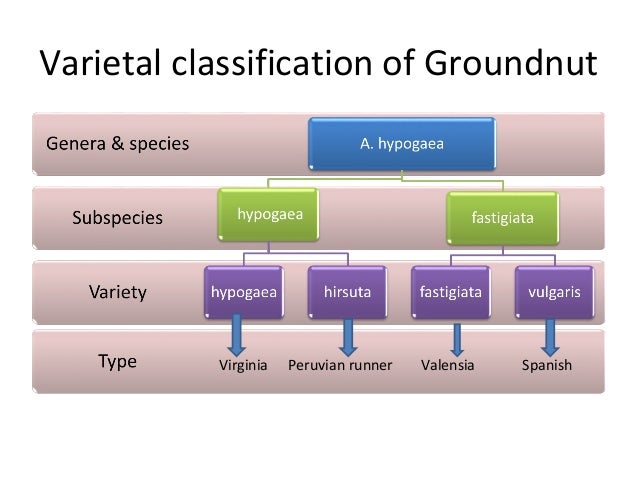 Varietal classification of Groundnut

Genera & species

A. hypogaea

Subspecies

hypogaea

fastigiata

Variety

hypogaea

hirsuta

fastigiata

vulgaris

Type

Virginia

Peruvian runner

Valensia

Spanish